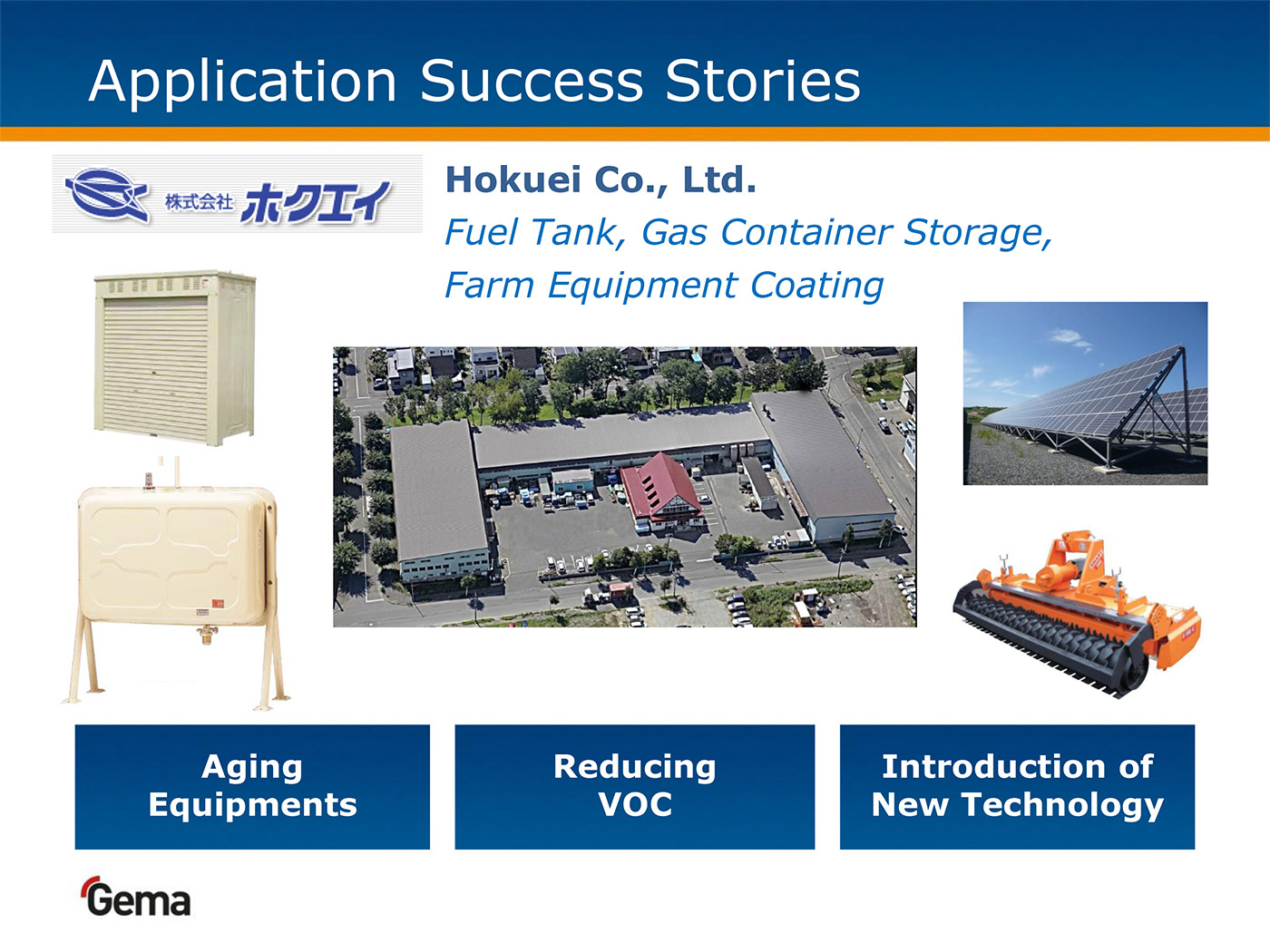 Application Success Stories

株式会社 ホクエイ

Hokuei Co., Ltd.

Fuel Tank, Gas Container Storage, Farm Equipment Coating

Aging Equipments

Reducing VOC

Introduction of New Technology

Gema